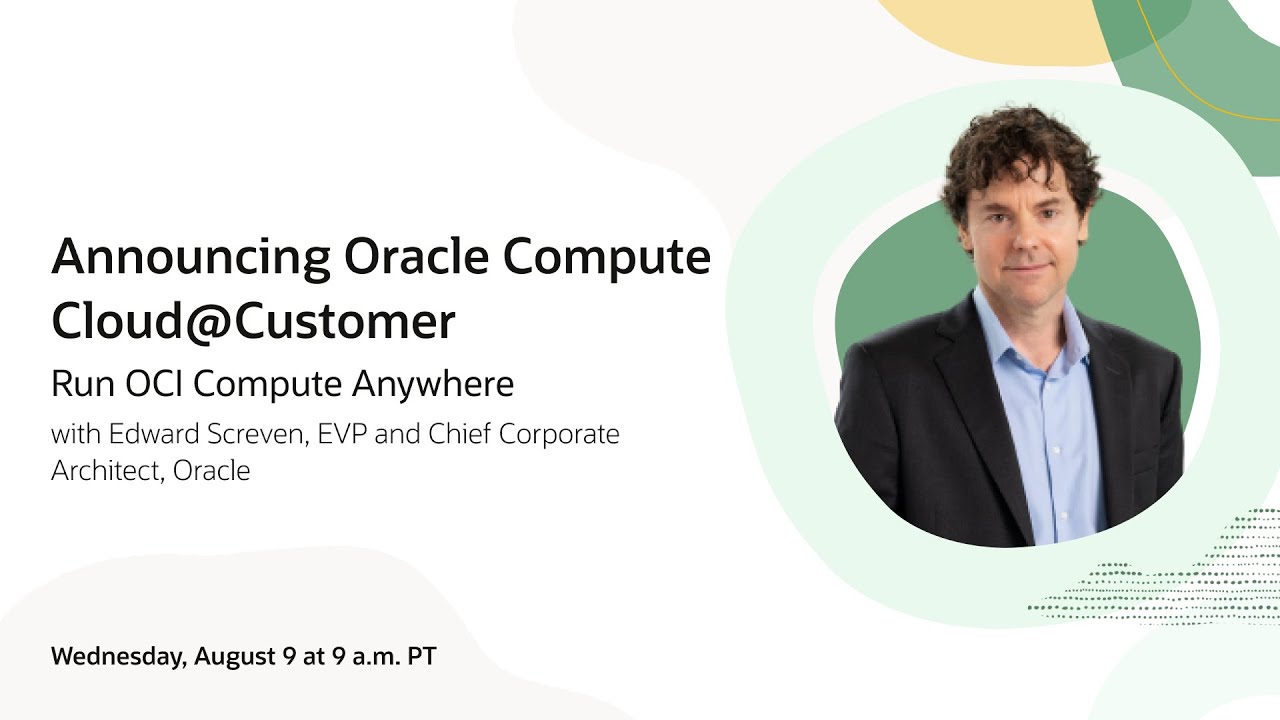 Announcing Oracle Compute Cloud@Customer

Run OCI Compute Anywhere

with Edward Screven, EVP and Chief Corporate Architect, Oracle

Wednesday, August 9 at 9 a.m. PT